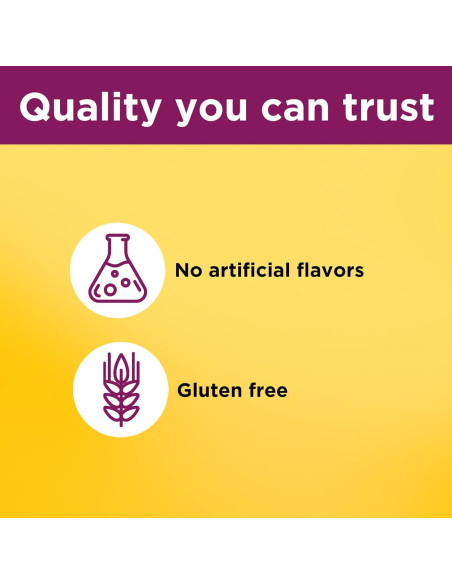 Quality you can trust

No artificial flavors

Gluten free